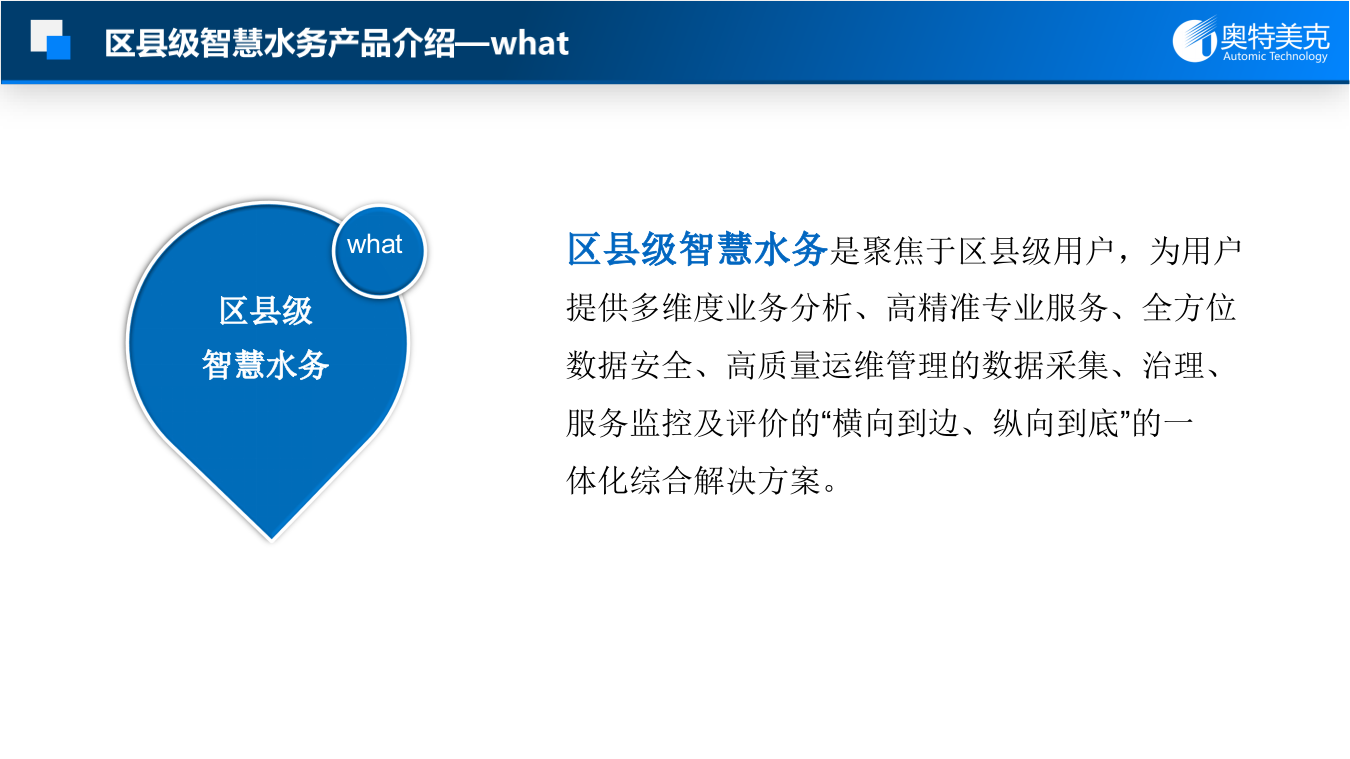 区县级智慧水务产品介绍—what

奥特美克
Automic Technology

what

区县级
智慧水务

区县级智慧水务是聚焦于区县级用户，为用户提供多维度业务分析、高精准专业服务、全方位数据安全、高质量运维管理的数据采集、治理、服务监控及评价的“横向到边、纵向到底”的一体化综合解决方案。